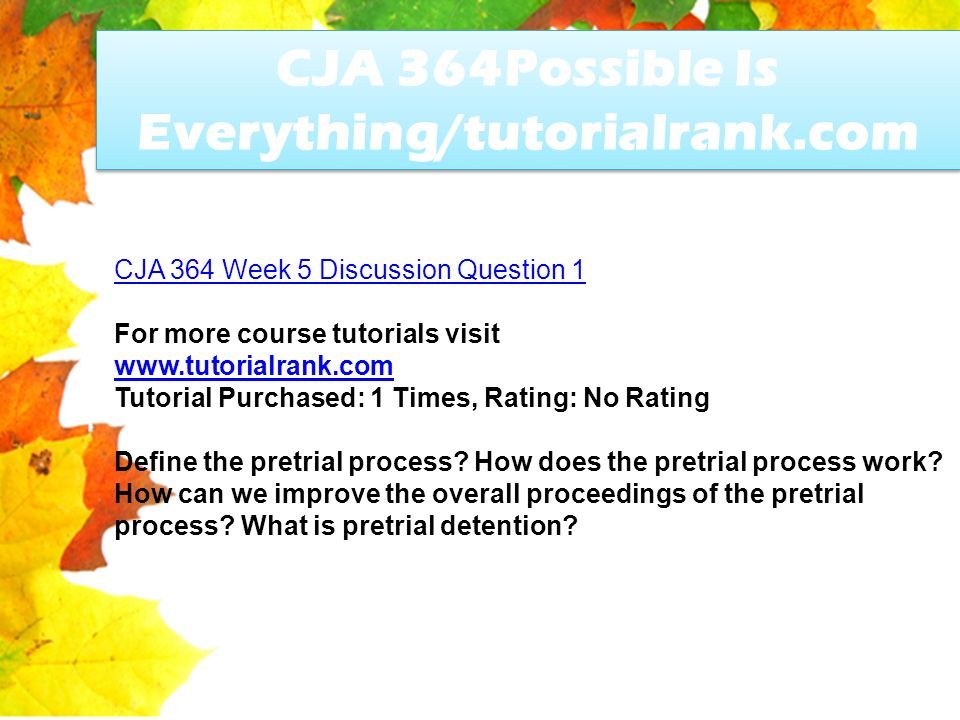 CJA 364Possible Is Everything/tutorialrank.com

CJA 364 Week 5 Discussion Question 1

For more course tutorials visit
www.tutorialrank.com
Tutorial Purchased: 1 Times, Rating: No Rating

Define the pretrial process? How does the pretrial process work? How can we improve the overall proceedings of the pretrial process? What is pretrial detention?